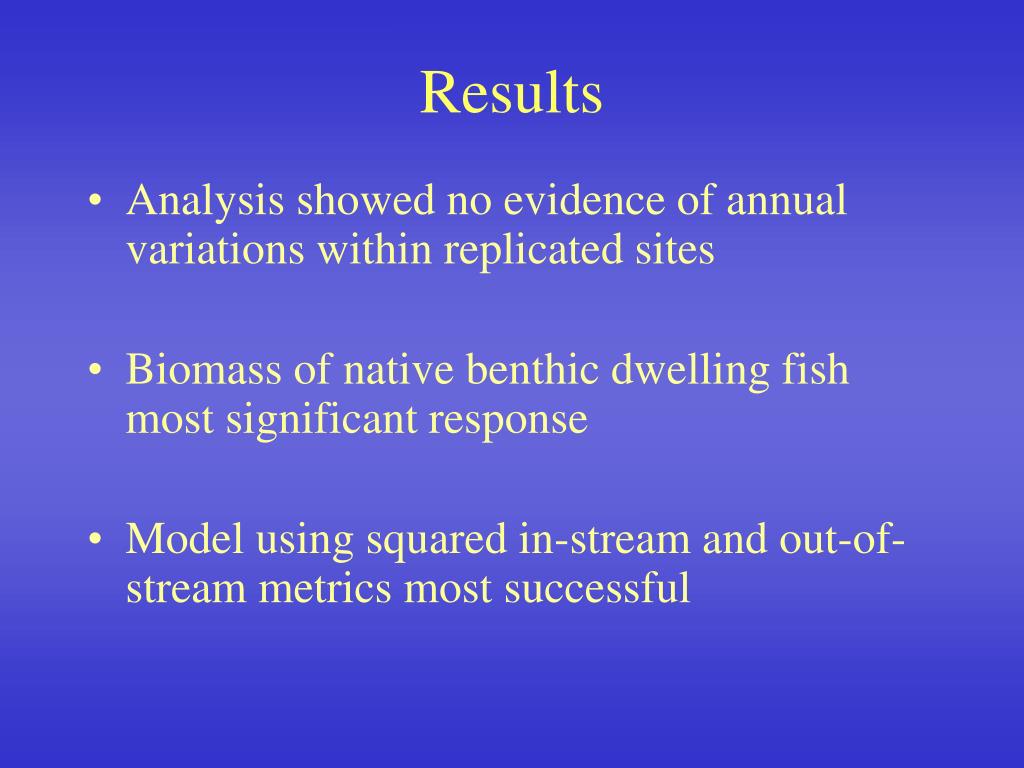 Results

• Analysis showed no evidence of annual variations within replicated sites

• Biomass of native benthic dwelling fish most significant response

• Model using squared in-stream and out-of-stream metrics most successful